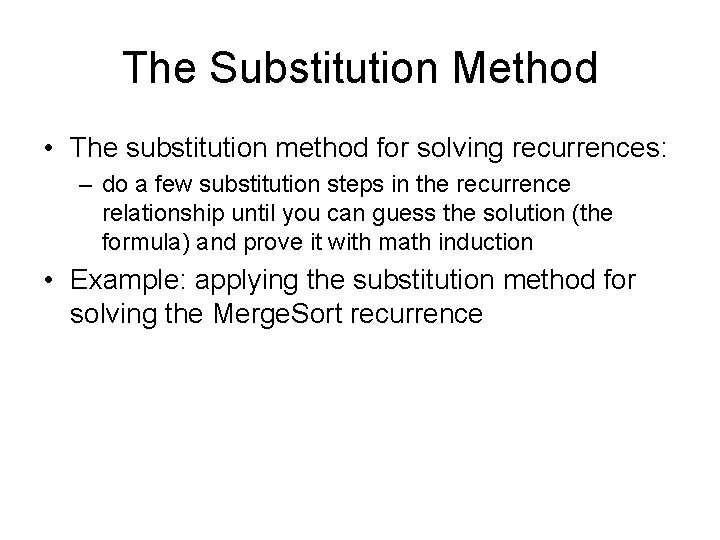 The Substitution Method

• The substitution method for solving recurrences:
– do a few substitution steps in the recurrence relationship until you can guess the solution (the formula) and prove it with math induction

• Example: applying the substitution method for solving the MergeSort recurrence